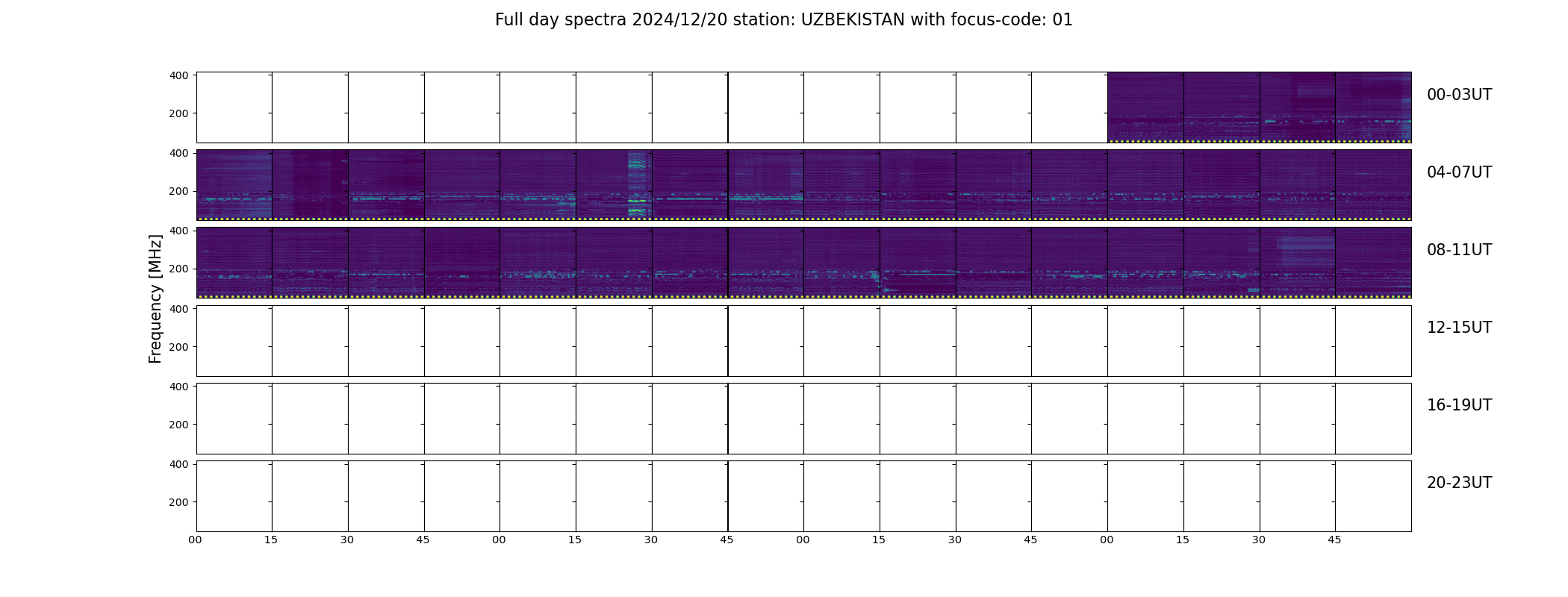 Full day spectra 2024/12/20 station: UZBEKISTAN with focus-code: 01

Frequency [MHz]

400
200
00-03UT

400
200
04-07UT

400
200
08-11UT

400
200
12-15UT

400
200
16-19UT

400
200
20-23UT

00 15 30 45 00 15 30 45 00 15 30 45 00 15 30 45